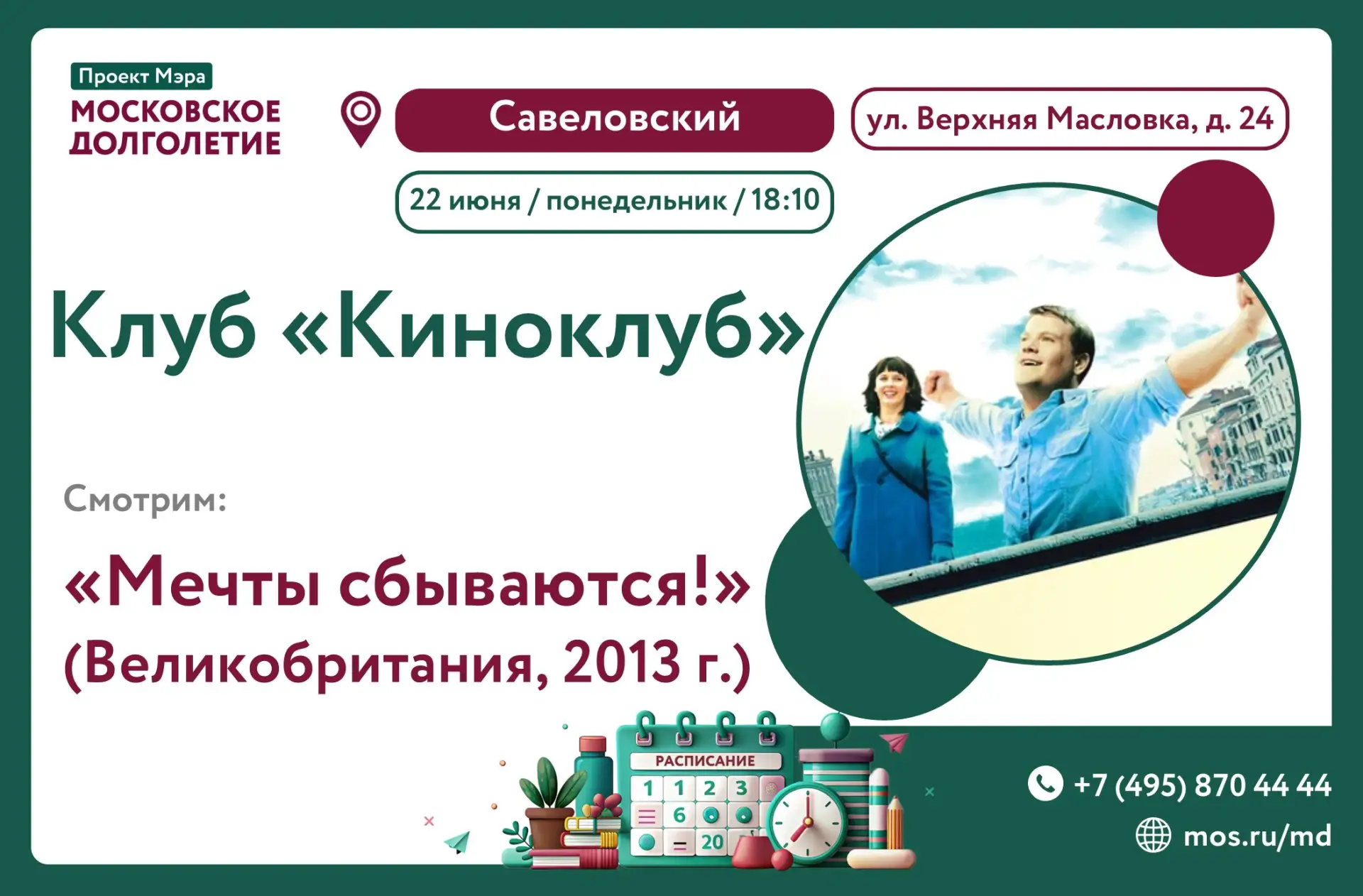 Проект Мэра
МОСКОВСКОЕ ДОЛГОЛЕТИЕ

Савеловский

ул. Верхняя Масловка, д. 24

22 июня / понедельник / 18:10

Клуб «Киноклуб»

Смотрим:

«Мечты сбываются!»
(Великобритания, 2013 г.)

РАСПИСАНИЕ
1 1 2 3
6
20

+7 (495) 870 44 44
mos.ru/md